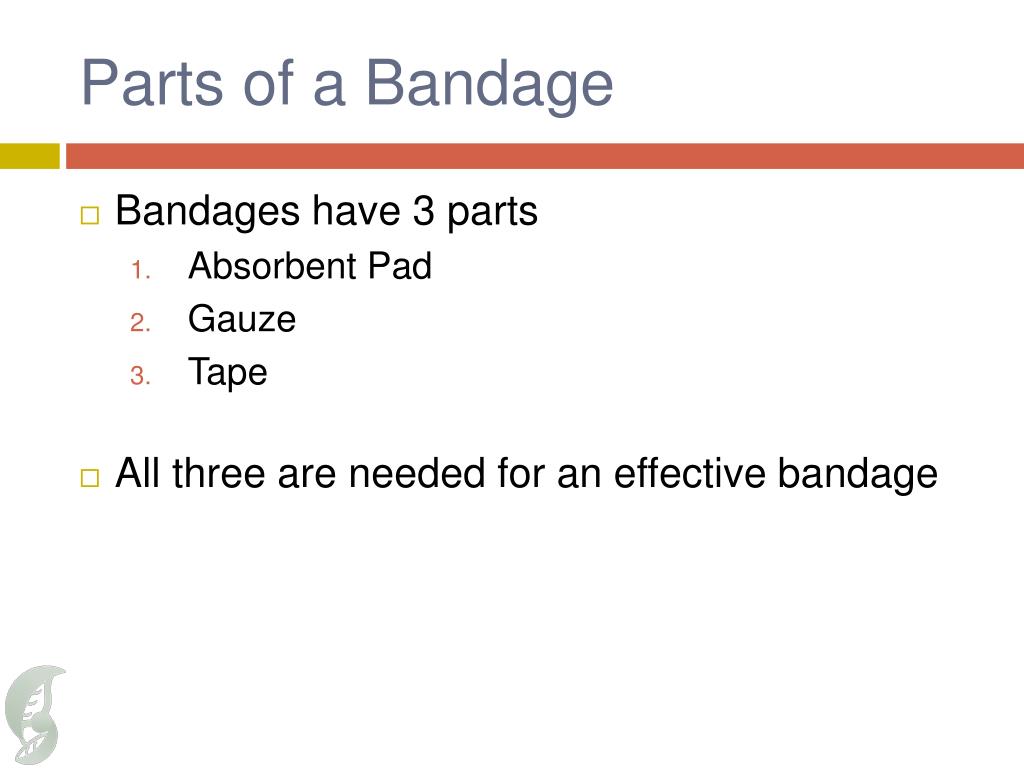 Parts of a Bandage

□ Bandages have 3 parts
1. Absorbent Pad
2. Gauze
3. Tape

□ All three are needed for an effective bandage